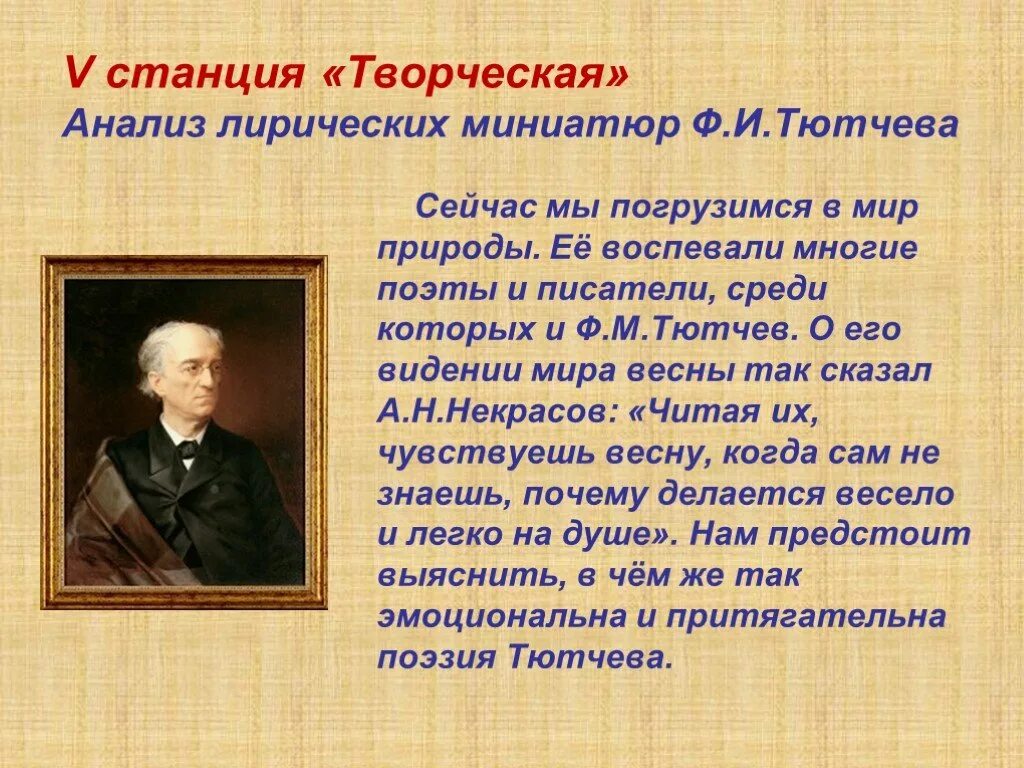 V станция «Творческая»
Анализ лирических миниатюр Ф.И.Тютчева

Сейчас мы погрузимся в мир природы. Её воспевали многие поэты и писатели, среди которых и Ф.М.Тютчев. О его видении мира весны так сказал А.Н.Некрасов: «Читая их, чувствуешь весну, когда сам не знаешь, почему делается весело и легко на душе». Нам предстоит выяснить, в чём же так эмоциональна и притягательна поэзия Тютчева.